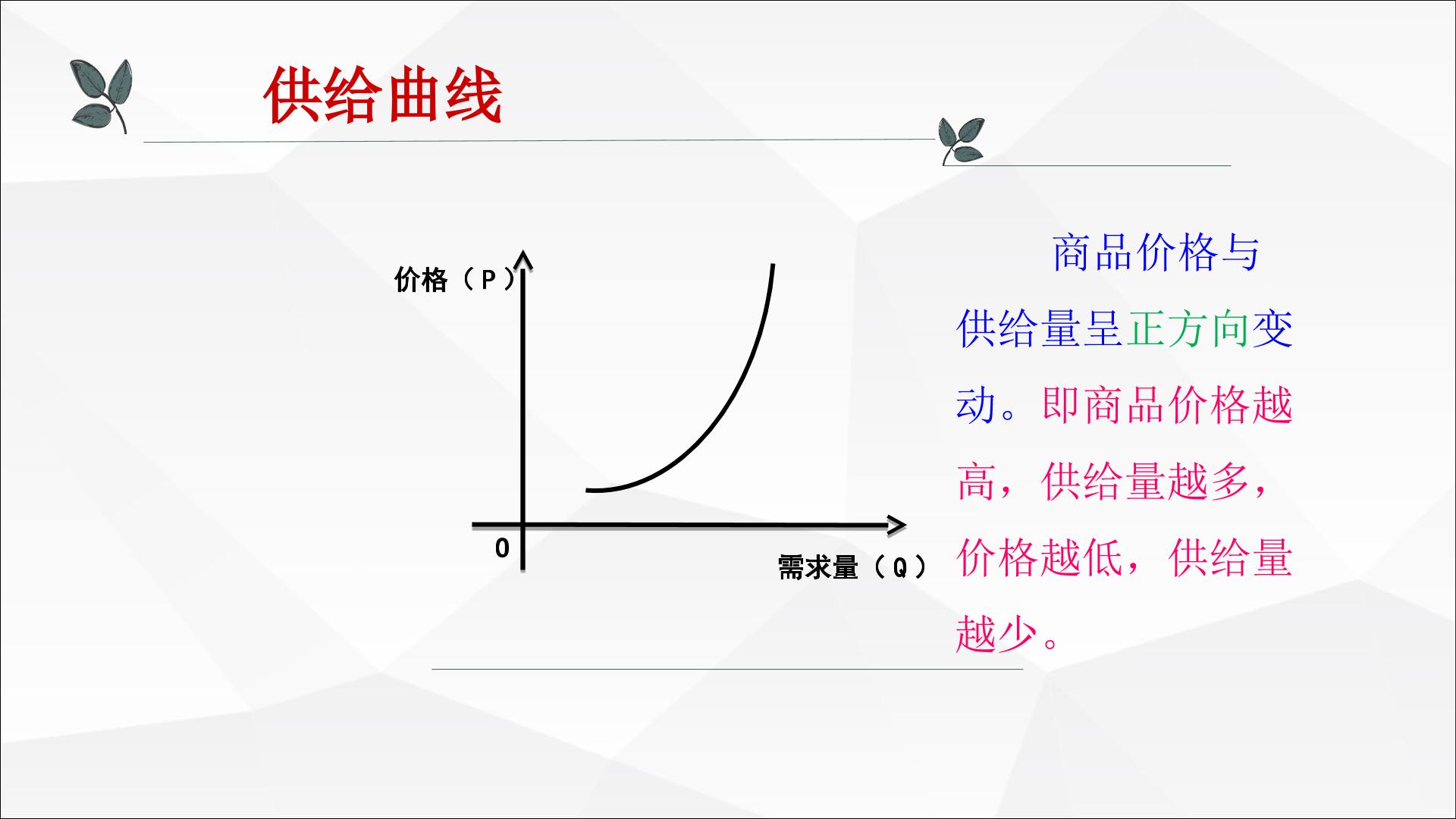 供给曲线

价格（P）

0

需求量（Q）

商品价格与供给量呈正方向变动。即商品价格越高，供给量越多，价格越低，供给量越少。